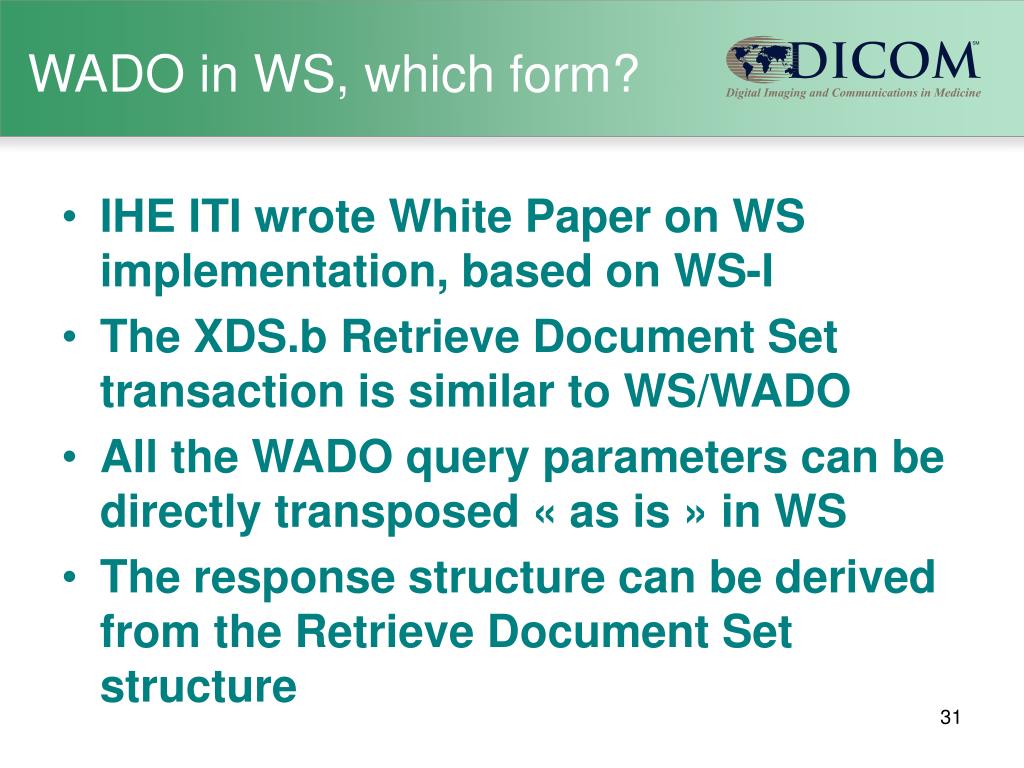 WADO in WS, which form?

DICOM℠
Digital Imaging and Communications in Medicine

• IHE ITI wrote White Paper on WS implementation, based on WS-I
• The XDS.b Retrieve Document Set transaction is similar to WS/WADO
• All the WADO query parameters can be directly transposed « as is » in WS
• The response structure can be derived from the Retrieve Document Set structure

31